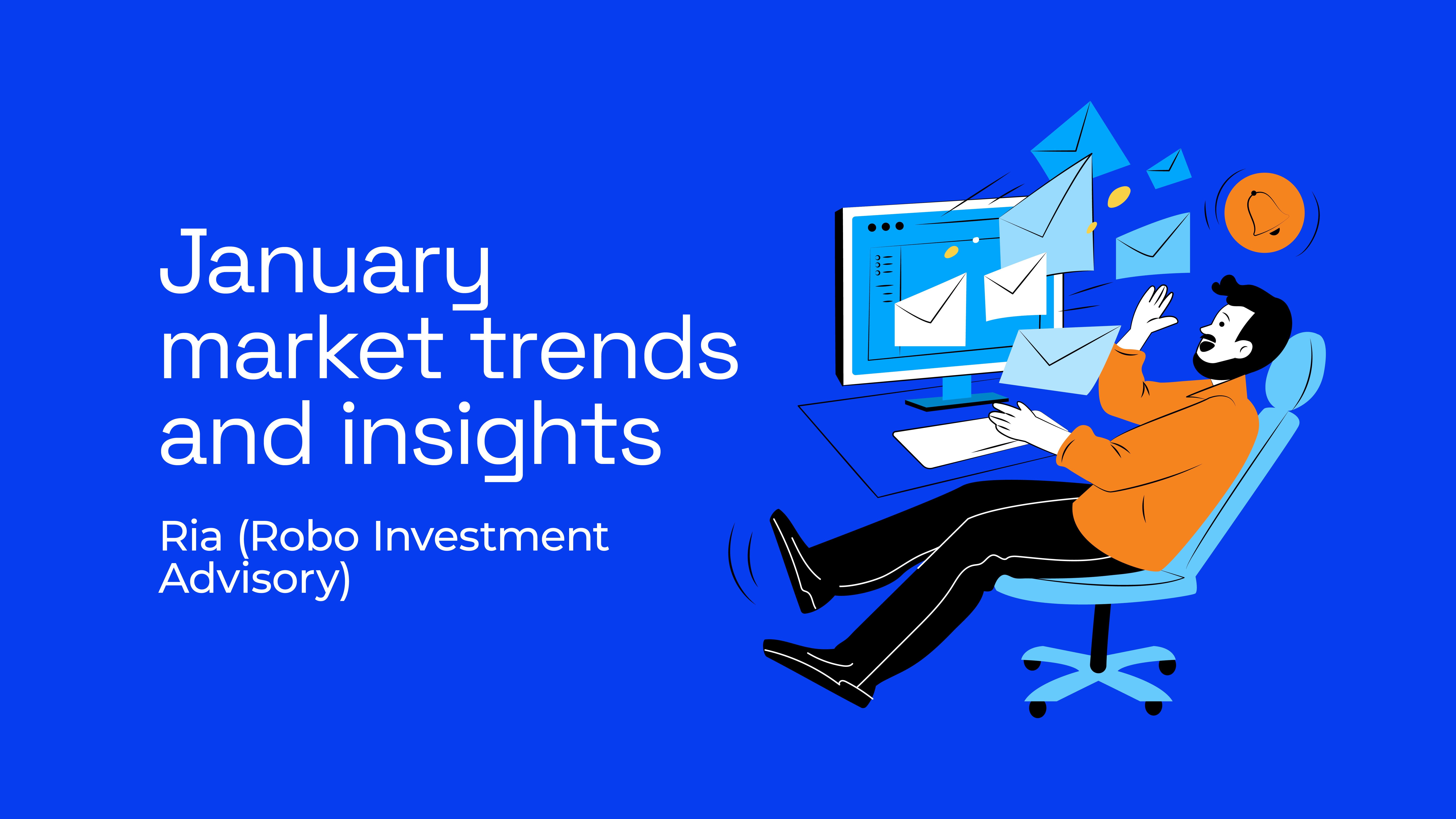 January market trends and insights

Ria (Robo Investment Advisory)